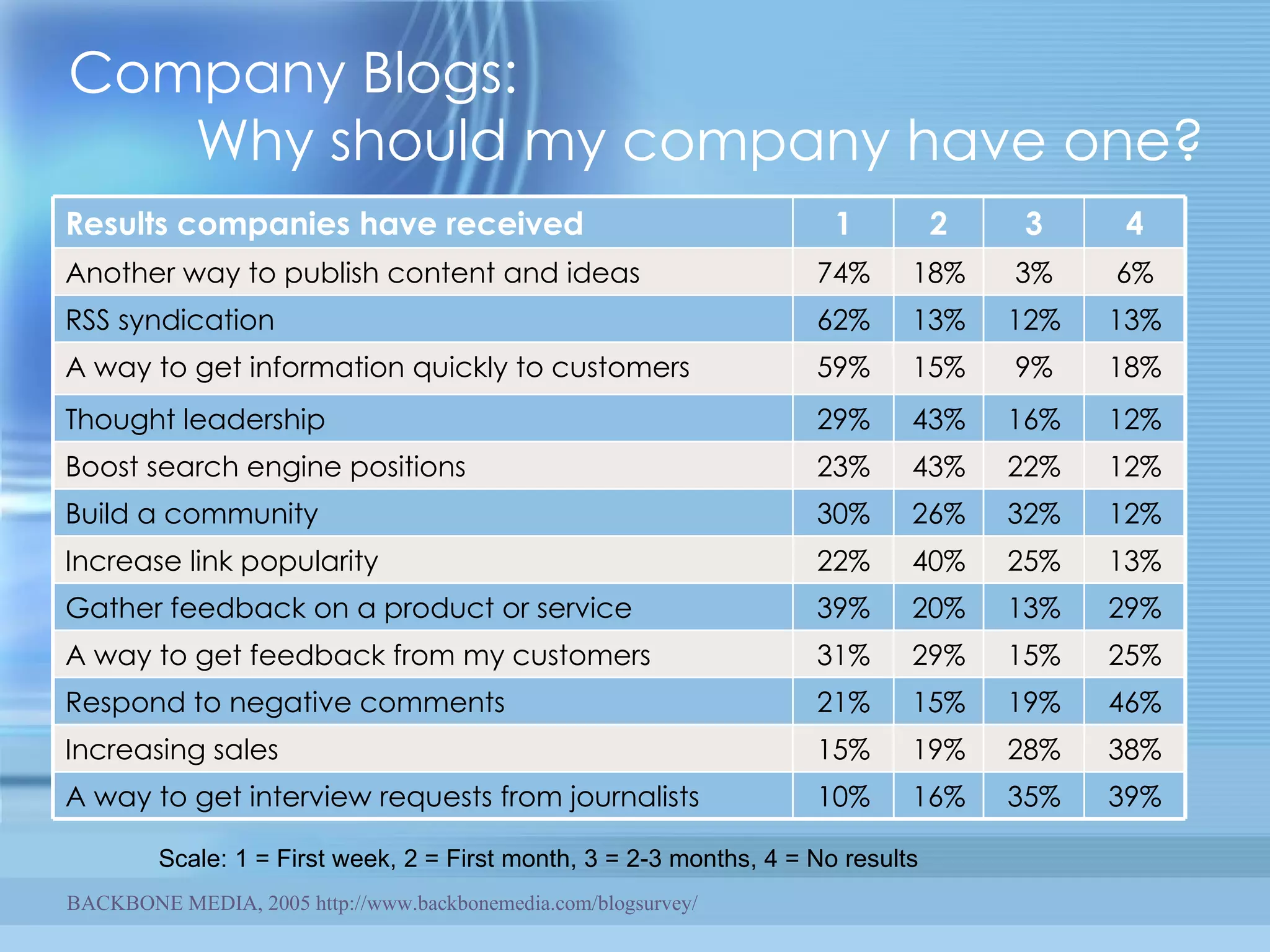 Company Blogs:
Why should my company have one?

| Results companies have received | 1 | 2 | 3 | 4 |
|---|---|---|---|---|
| Another way to publish content and ideas | 74% | 18% | 3% | 6% |
| RSS syndication | 62% | 13% | 12% | 13% |
| A way to get information quickly to customers | 59% | 15% | 9% | 18% |
| Thought leadership | 29% | 43% | 16% | 12% |
| Boost search engine positions | 23% | 43% | 22% | 12% |
| Build a community | 30% | 26% | 32% | 12% |
| Increase link popularity | 22% | 40% | 25% | 13% |
| Gather feedback on a product or service | 39% | 20% | 13% | 29% |
| A way to get feedback from my customers | 31% | 29% | 15% | 25% |
| Respond to negative comments | 21% | 15% | 19% | 46% |
| Increasing sales | 15% | 19% | 28% | 38% |
| A way to get interview requests from journalists | 10% | 16% | 35% | 39% |

Scale: 1 = First week, 2 = First month, 3 = 2-3 months, 4 = No results

BACKBONE MEDIA, 2005 http://www.backbonemedia.com/blogsurvey/